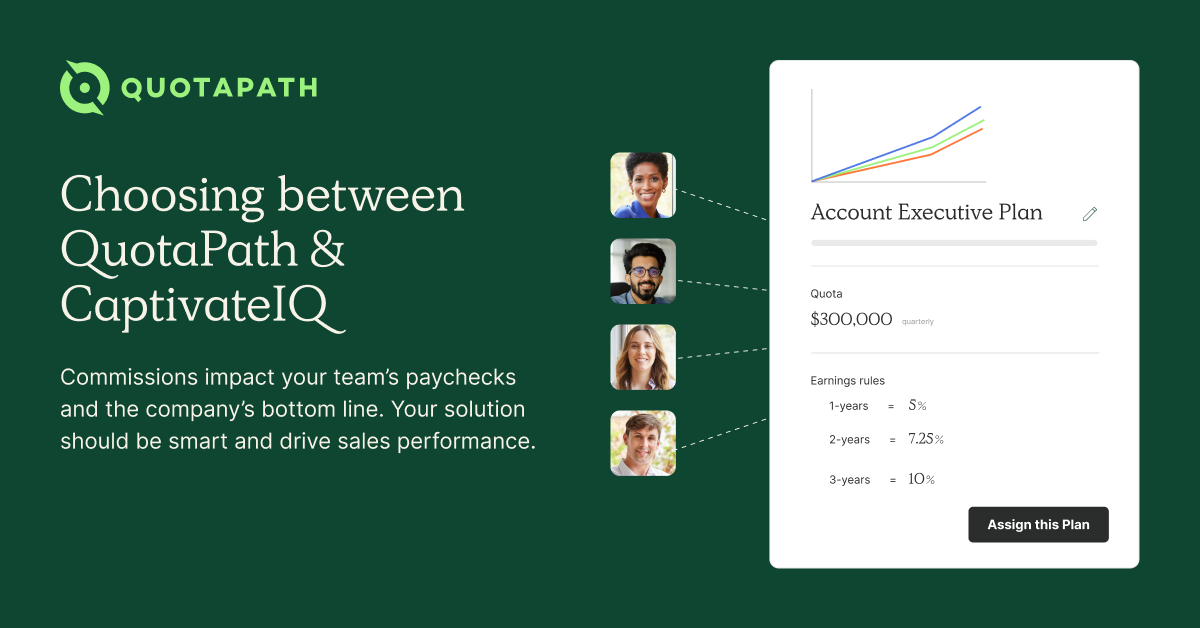 QUOTAPATH

Choosing between QuotaPath & CaptivateIQ

Commissions impact your team's paychecks and the company's bottom line. Your solution should be smart and drive sales performance.

Account Executive Plan

Quota
$300,000 quarterly

Earnings rules
1-years = 5%
2-years = 7.25%
3-years = 10%

Assign this Plan